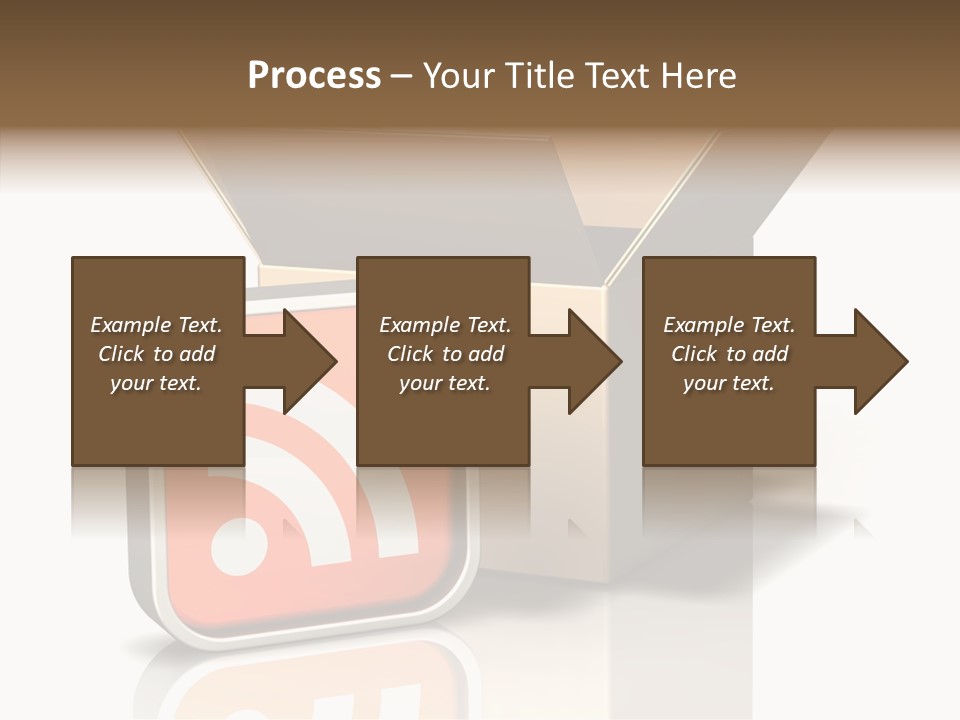 Process – Your Title Text Here

Example Text. Click to add your text.

Example Text. Click to add your text.

Example Text. Click to add your text.